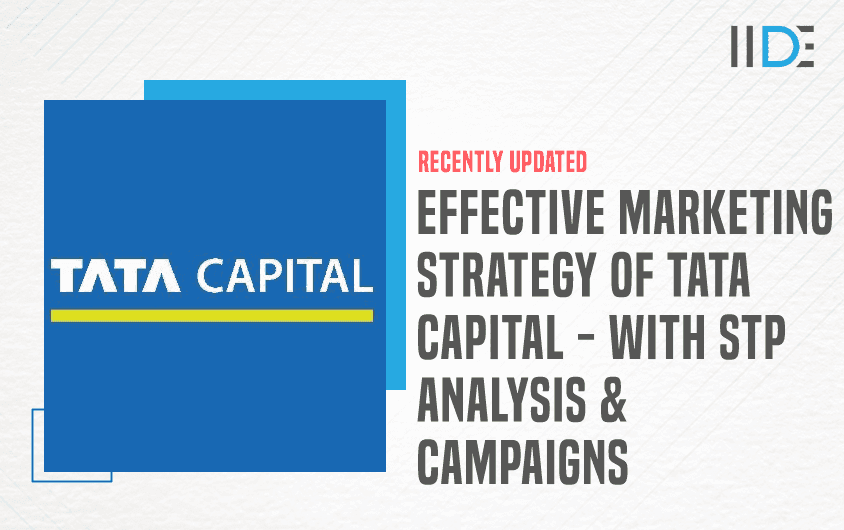 IIDE

TATA CAPITAL

RECENTLY UPDATED

EFFECTIVE MARKETING STRATEGY OF TATA CAPITAL - WITH STP ANALYSIS & CAMPAIGNS